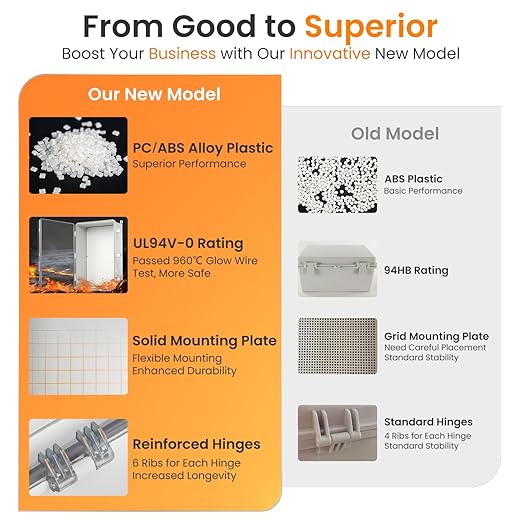 From Good to Superior
Boost Your Business with Our Innovative New Model

Our New Model

PC/ABS Alloy Plastic
Superior Performance

UL94V-0 Rating
Passed 960℃ Glow Wire Test, More Safe

Solid Mounting Plate
Flexible Mounting
Enhanced Durability

Reinforced Hinges
6 Ribs for Each Hinge
Increased Longevity

Old Model

ABS Plastic
Basic Performance

94HB Rating

Grid Mounting Plate
Need Careful Placement
Standard Stability

Standard Hinges
4 Ribs for Each Hinge
Standard Stability